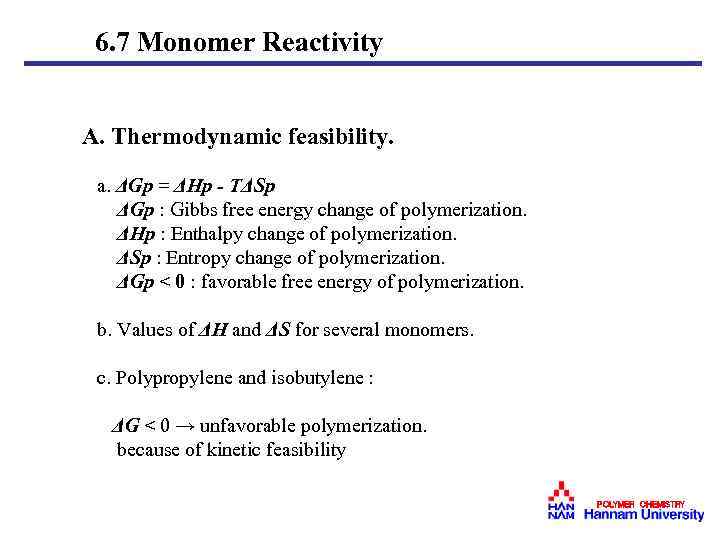 6.7 Monomer Reactivity

A. Thermodynamic feasibility.

a. $\Delta Gp = \Delta Hp - T\Delta Sp$
$\Delta Gp$ : Gibbs free energy change of polymerization.
$\Delta Hp$ : Enthalpy change of polymerization.
$\Delta Sp$ : Entropy change of polymerization.
$\Delta Gp < 0$ : favorable free energy of polymerization.

b. Values of $\Delta H$ and $\Delta S$ for several monomers.

c. Polypropylene and isobutylene :

$\Delta G < 0 \rightarrow$ unfavorable polymerization.
because of kinetic feasibility

HAN NAM POLYMER CHEMISTRY Hannam University